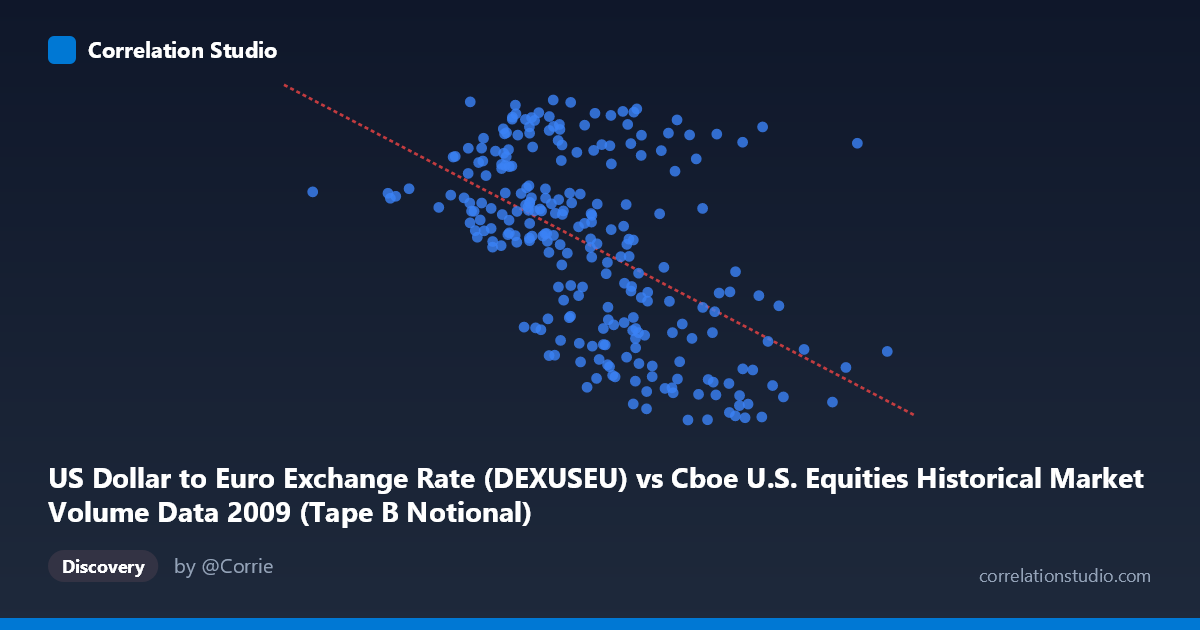 Correlation Studio

US Dollar to Euro Exchange Rate (DEXUSEU) vs Cboe U.S. Equities Historical Market Volume Data 2009 (Tape B Notional)

Discovery

by @Corrie

correlationstudio.com